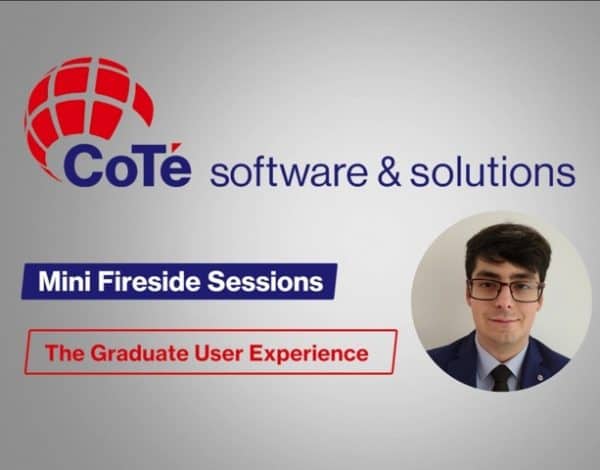 CoTé software & solutions

Mini Fireside Sessions

The Graduate User Experience